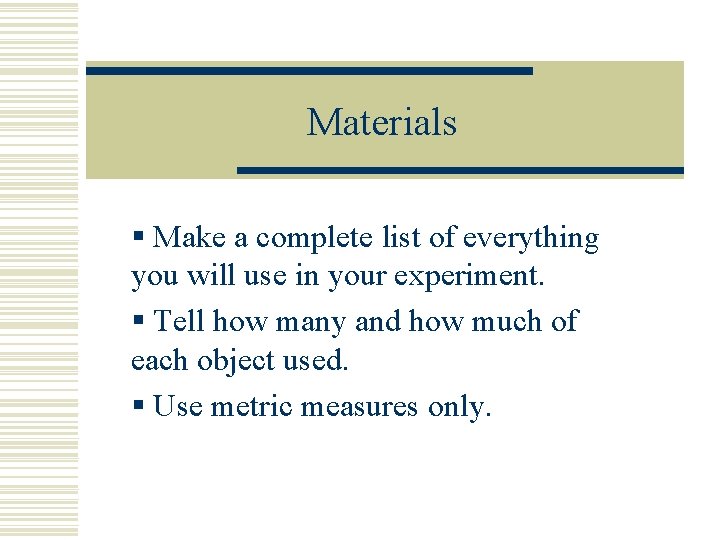 Materials

▪ Make a complete list of everything you will use in your experiment.

▪ Tell how many and how much of each object used.

▪ Use metric measures only.